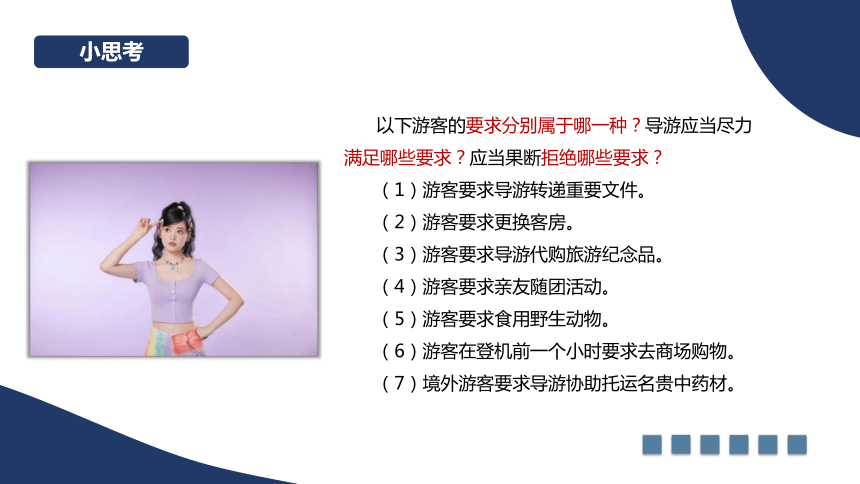 小思考

以下游客的要求分别属于哪一种？导游应当尽力满足哪些要求？应当果断拒绝哪些要求？

（1）游客要求导游转递重要文件。

（2）游客要求更换客房。

（3）游客要求导游代购旅游纪念品。

（4）游客要求亲友随团活动。

（5）游客要求食用野生动物。

（6）游客在登机前一个小时要求去商场购物。

（7）境外游客要求导游协助托运名贵中药材。